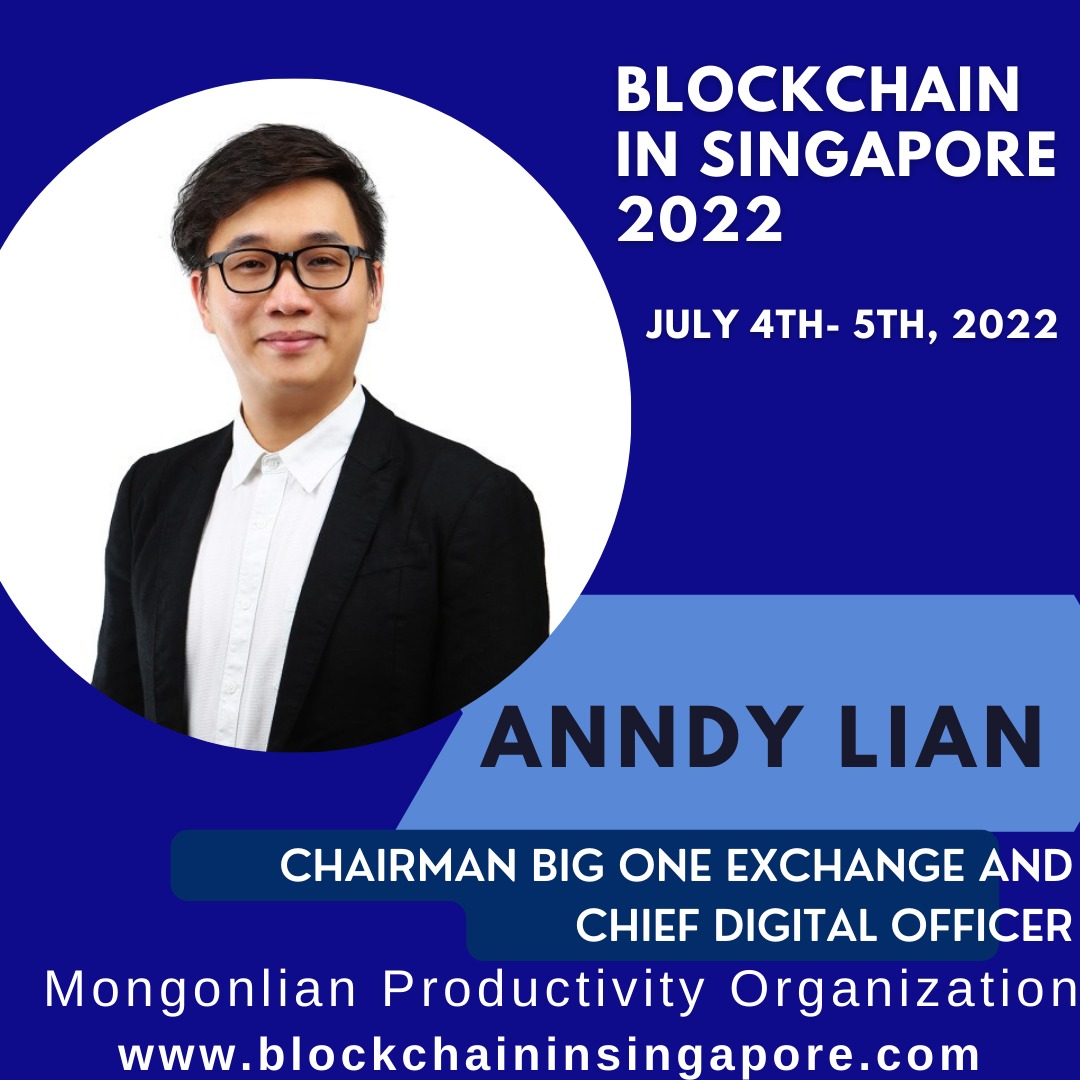 BLOCKCHAIN IN SINGAPORE 2022

JULY 4TH- 5TH, 2022

ANNDY LIAN

CHAIRMAN BIG ONE EXCHANGE AND CHIEF DIGITAL OFFICER

Mongonlian Productivity Organization

www.blockchaininsingapore.com